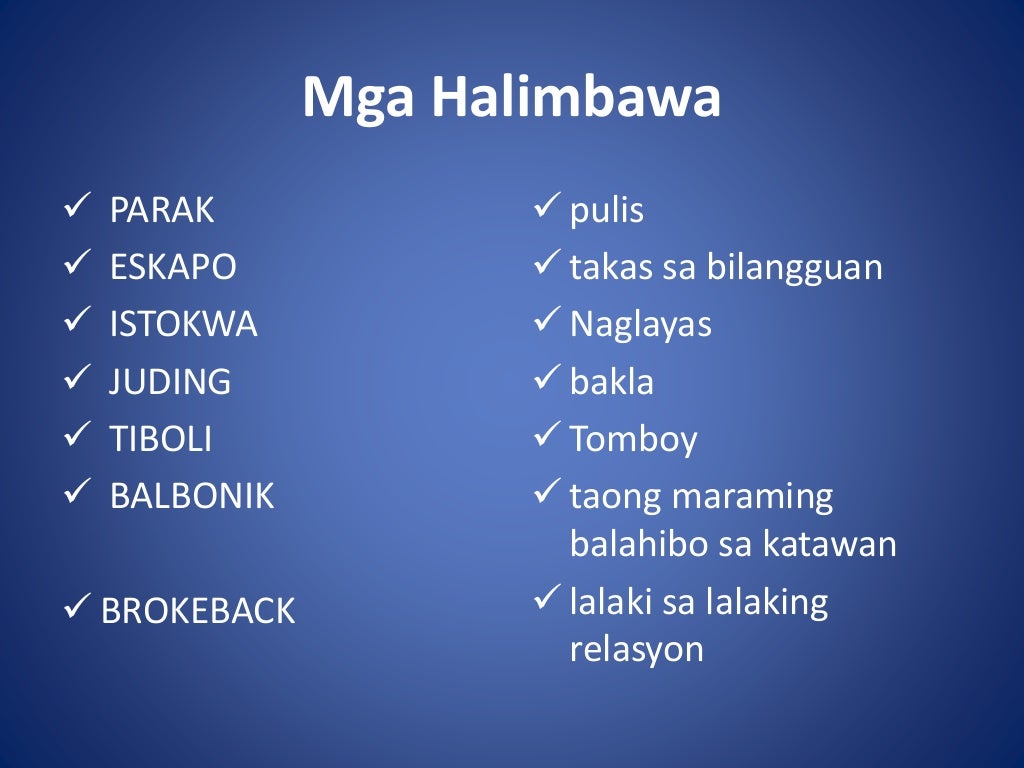 Mga Halimbawa

✓ PARAK
✓ ESKAPO
✓ ISTOKWA
✓ JUDING
✓ TIBOLI
✓ BALBONIK

✓ BROKEBACK

✓ pulis
✓ takas sa bilangguan
✓ Naglayas
✓ bakla
✓ Tomboy
✓ taong maraming balahibo sa katawan
✓ lalaki sa lalaking relasyon